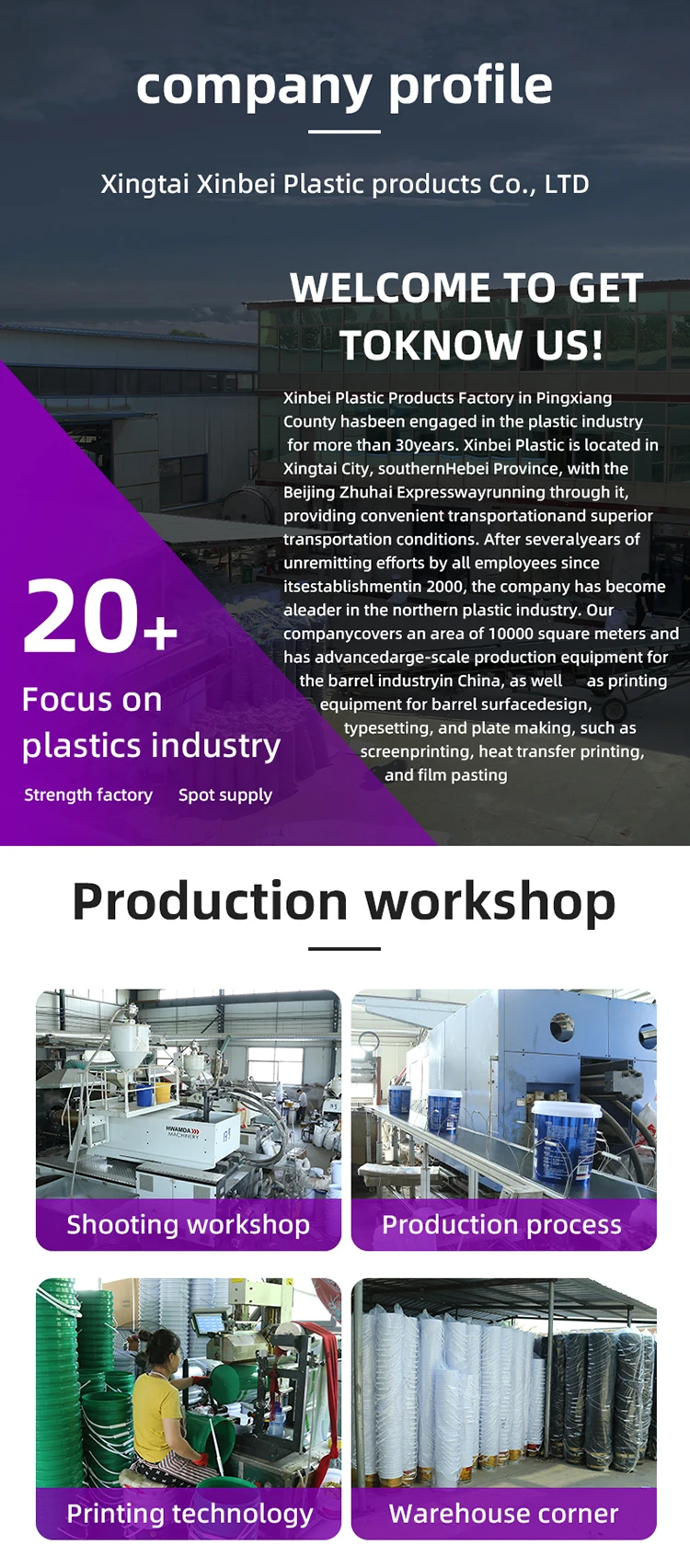 company profile

Xingtai Xinbei Plastic products Co., LTD

WELCOME TO GET TOKNOW US!

Xinbei Plastic Products Factory in Pingxiang County hasbeen engaged in the plastic industry for more than 30years. Xinbei Plastic is located in Xingtai City, southernHebei Province, with the Beijing Zhuhai Expresswayrunning through it, providing convenient transportationand superior transportation conditions. After severalyears of unremitting efforts by all employees since itsestablishmentin 2000, the company has become aleader in the northern plastic industry. Our companycovers an area of 10000 square meters and has advancedarge-scale production equipment for the barrel industryin China, as well as printing equipment for barrel surfacedesign, typesetting, and plate making, such as screenprinting, heat transfer printing, and film pasting

20+

Focus on plastics industry

Strength factory Spot supply

Production workshop

HWAMDA MACHINERY

Shooting workshop

Production process

Printing technology

Warehouse corner